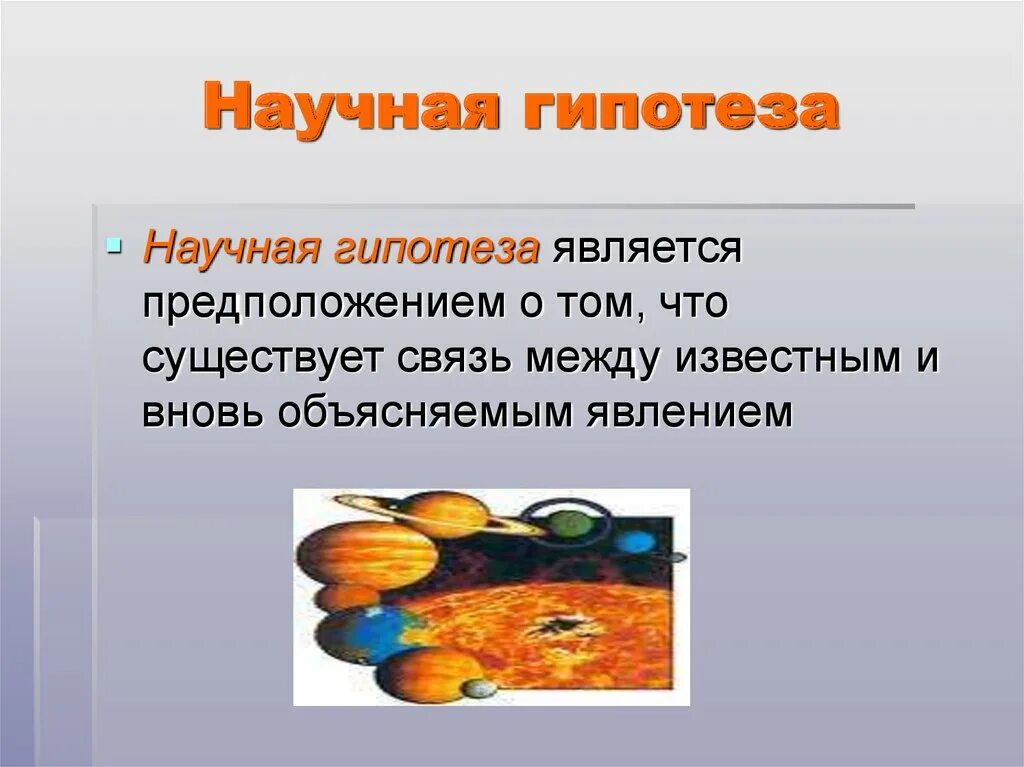 Научная гипотеза

Научная гипотеза является предположением о том, что существует связь между известным и вновь объясняемым явлением